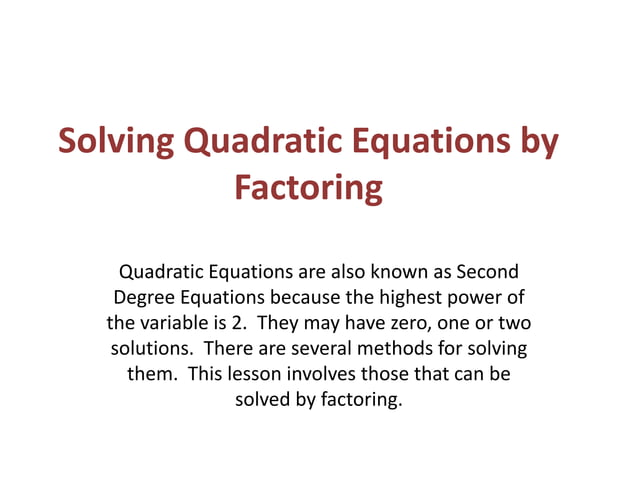 Solving Quadratic Equations by Factoring

Quadratic Equations are also known as Second Degree Equations because the highest power of the variable is 2. They may have zero, one or two solutions. There are several methods for solving them. This lesson involves those that can be solved by factoring.